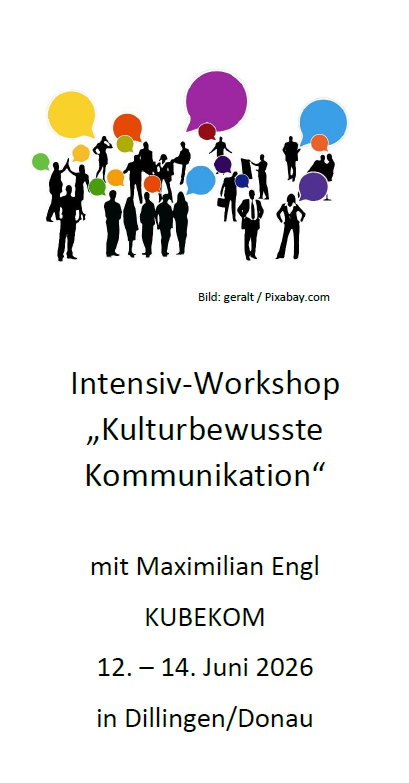 Bild: geralt / Pixabay.com

Intensiv-Workshop „Kulturbewusste Kommunikation“

mit Maximilian Engl

KUBEKOM

12. – 14. Juni 2026

in Dillingen/Donau